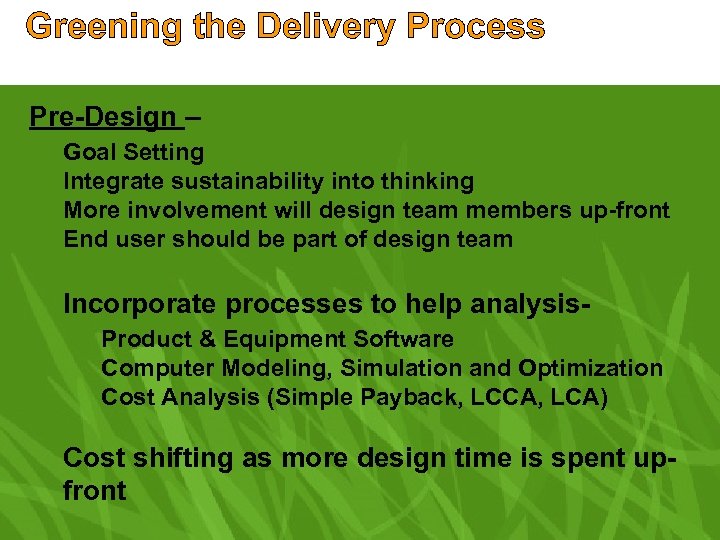 Greening the Delivery Process

Pre-Design –

Goal Setting
Integrate sustainability into thinking
More involvement will design team members up-front
End user should be part of design team

Incorporate processes to help analysis-

Product & Equipment Software
Computer Modeling, Simulation and Optimization
Cost Analysis (Simple Payback, LCCA, LCA)

Cost shifting as more design time is spent up-front